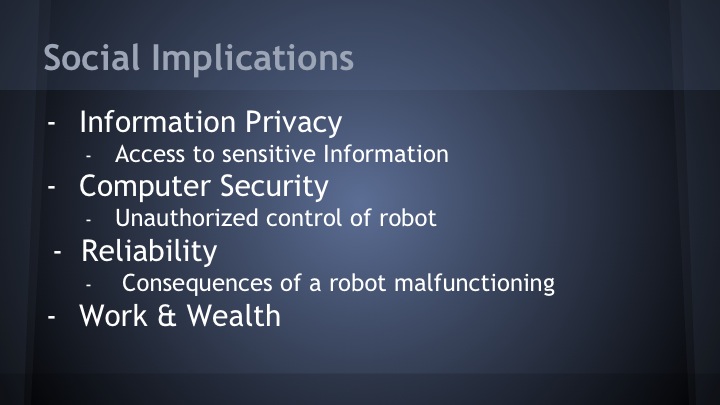 Social Implications

- Information Privacy
  - Access to sensitive Information
- Computer Security
  - Unauthorized control of robot
- Reliability
  - Consequences of a robot malfunctioning
- Work & Wealth